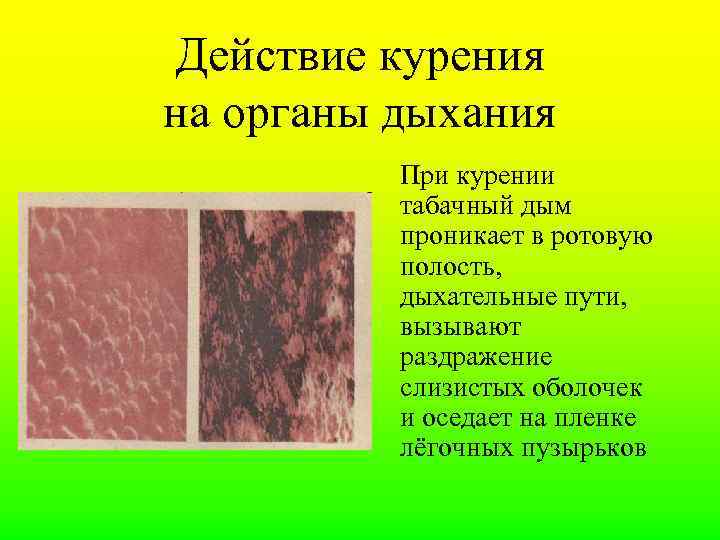 Действие курения на органы дыхания

При курении табачный дым проникает в ротовую полость, дыхательные пути, вызывают раздражение слизистых оболочек и оседает на пленке лёгочных пузырьков